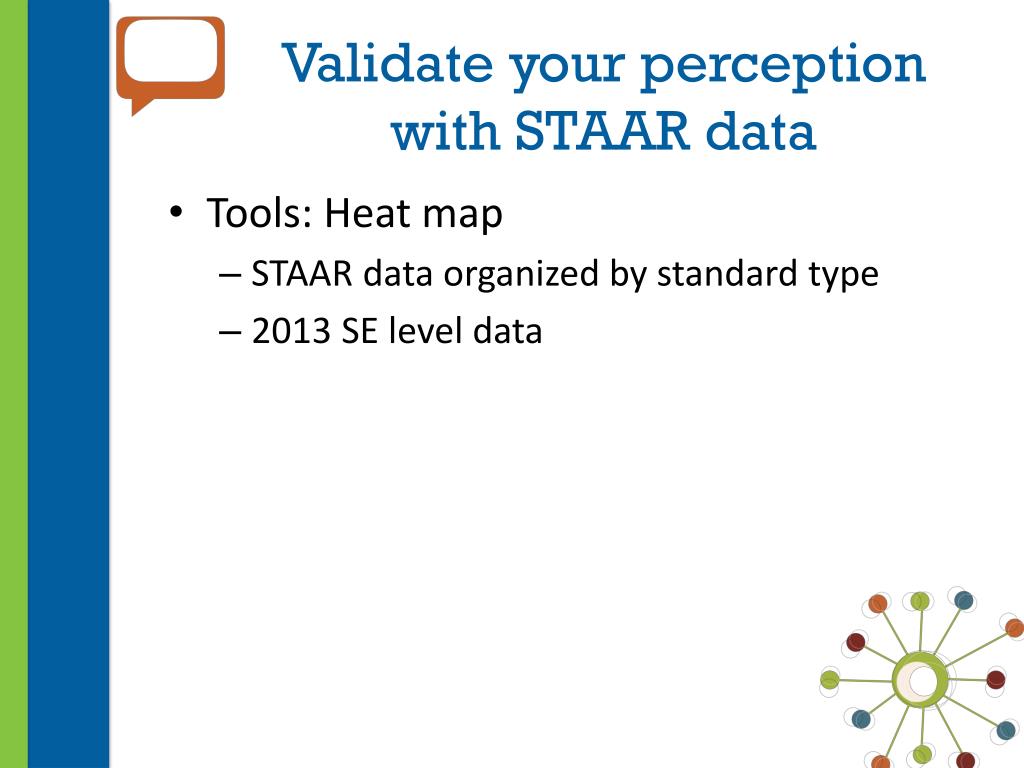 Validate your perception with STAAR data

• Tools: Heat map
– STAAR data organized by standard type
– 2013 SE level data